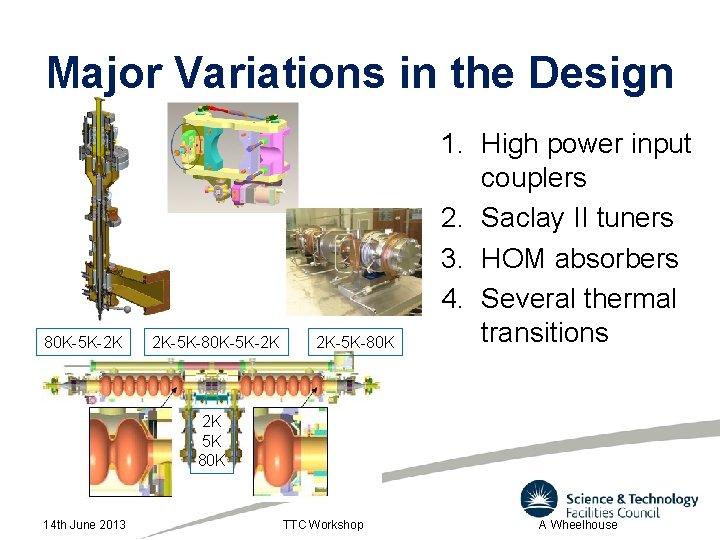 Major Variations in the Design

1. High power input couplers
2. Saclay II tuners
3. HOM absorbers
4. Several thermal transitions

80K-5K-2K

2K-5K-80K-5K-2K

2K-5K-80K

2K
5K
80K

Science & Technology Facilities Council

14th June 2013

TTC Workshop

A Wheelhouse